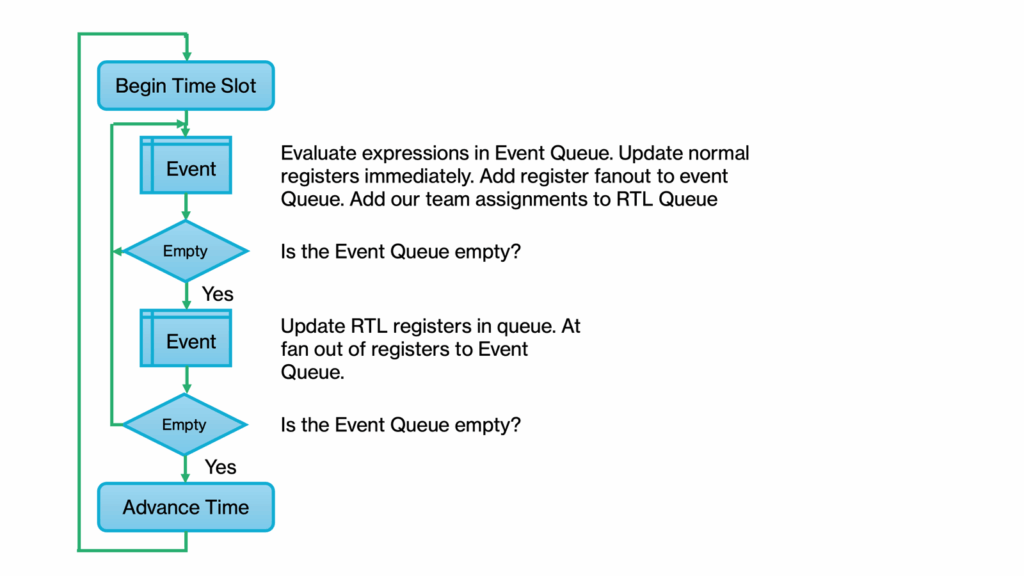 Begin Time Slot

Event

Evaluate expressions in Event Queue. Update normal registers immediately. Add register fanout to event Queue. Add our team assignments to RTL Queue

Empty

Is the Event Queue empty?

Yes

Event

Update RTL registers in queue. At fan out of registers to Event Queue.

Empty

Is the Event Queue empty?

Yes

Advance Time